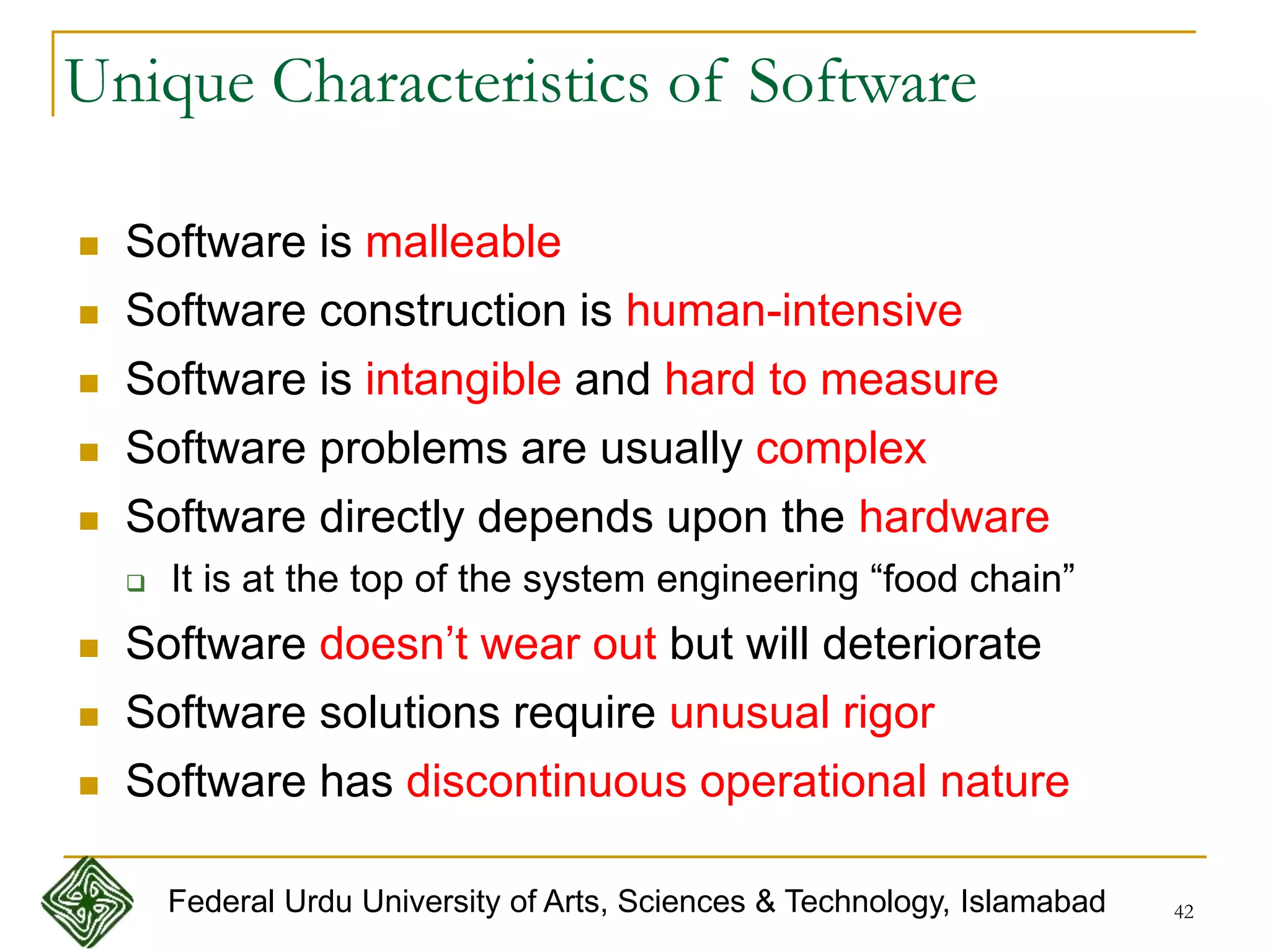 Unique Characteristics of Software

- Software is malleable
- Software construction is human-intensive
- Software is intangible and hard to measure
- Software problems are usually complex
- Software directly depends upon the hardware
  - It is at the top of the system engineering “food chain”
- Software doesn’t wear out but will deteriorate
- Software solutions require unusual rigor
- Software has discontinuous operational nature

Federal Urdu University of Arts, Sciences & Technology, Islamabad

42